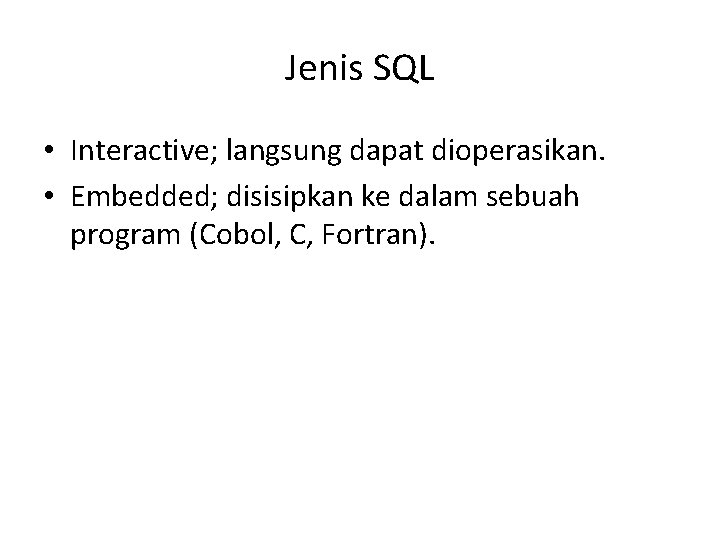 Jenis SQL

• Interactive; langsung dapat dioperasikan.
• Embedded; disisipkan ke dalam sebuah program (Cobol, C, Fortran).